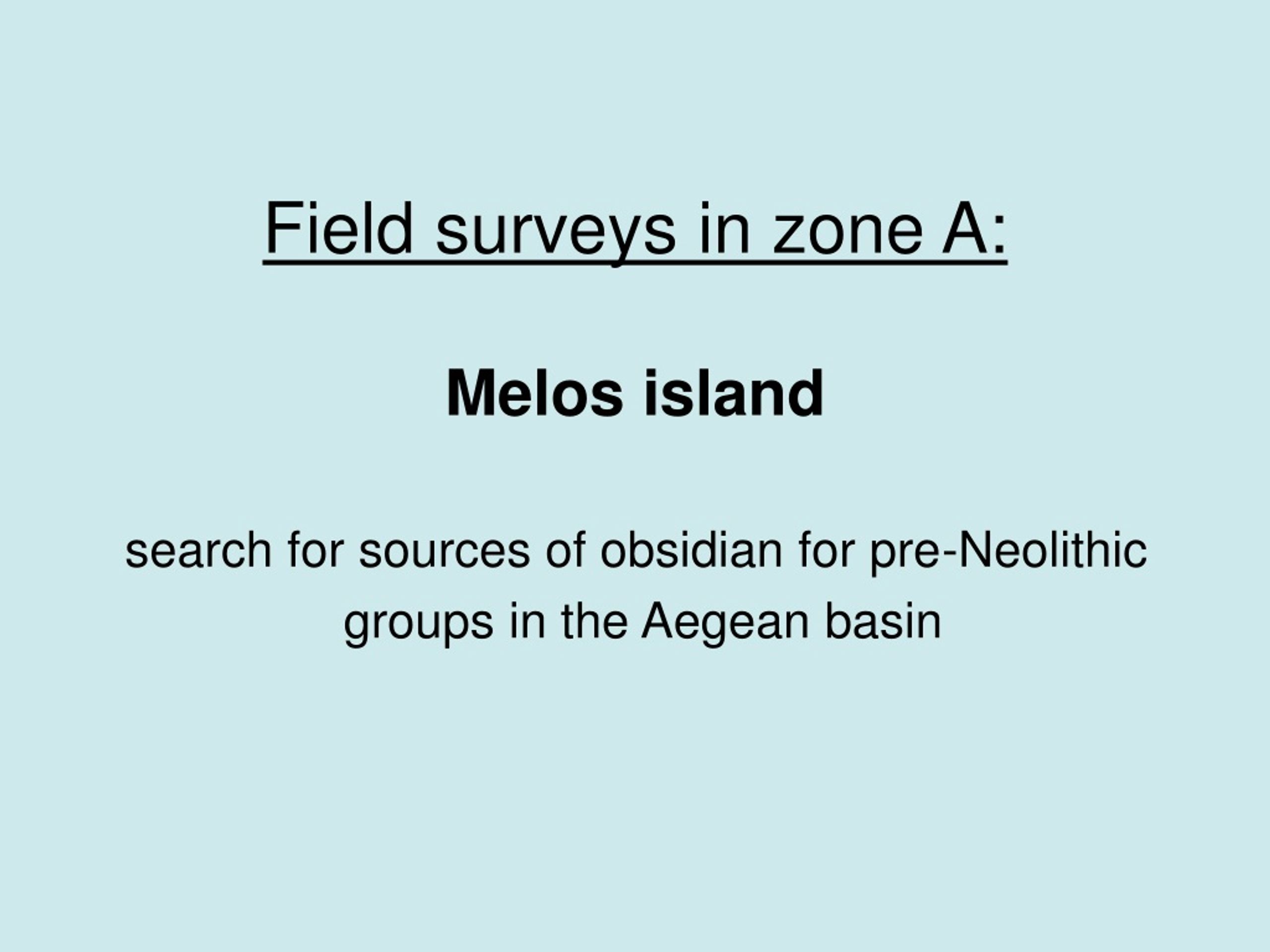 Field surveys in zone A:

Melos island

search for sources of obsidian for pre-Neolithic groups in the Aegean basin